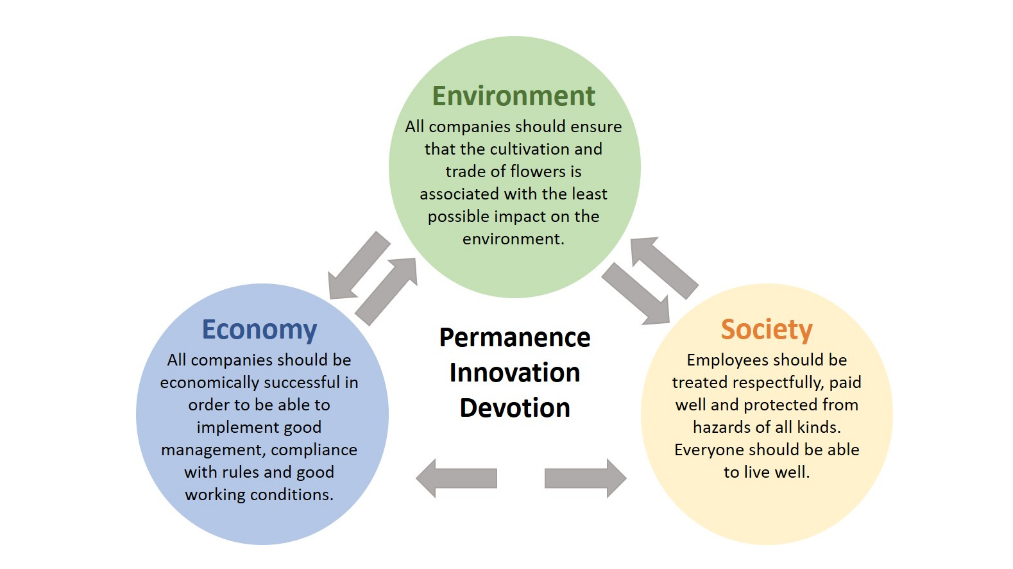 Environment
All companies should ensure that the cultivation and trade of flowers is associated with the least possible impact on the environment.

Economy
All companies should be economically successful in order to be able to implement good management, compliance with rules and good working conditions.

Permanence
Innovation
Devotion

Society
Employees should be treated respectfully, paid well and protected from hazards of all kinds. Everyone should be able to live well.